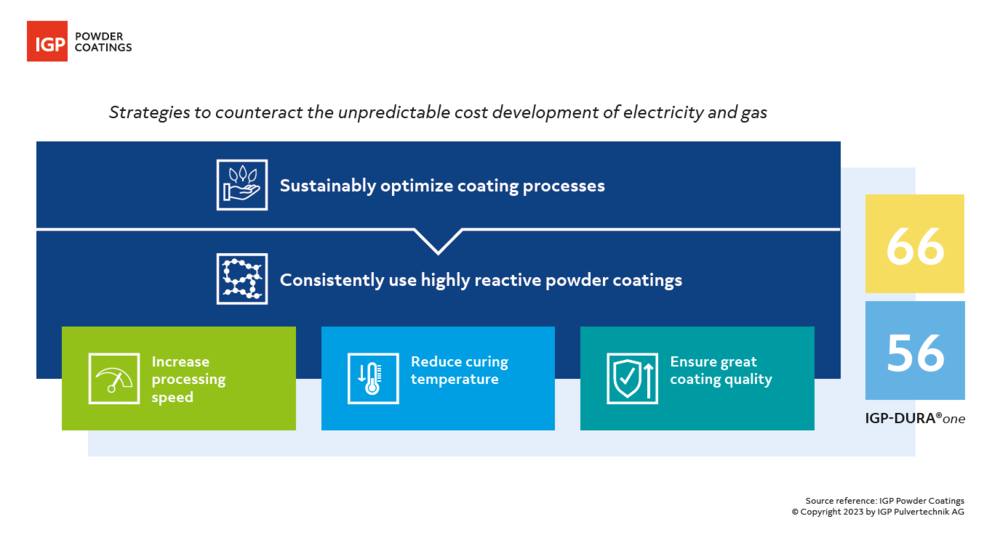 IGP POWDER COATINGS

Strategies to counteract the unpredictable cost development of electricity and gas

Sustainably optimize coating processes

Consistently use highly reactive powder coatings

Increase processing speed

Reduce curing temperature

Ensure great coating quality

66

56

IGP-DURA®one

Source reference: IGP Powder Coatings
© Copyright 2023 by IGP Pulvertechnik AG